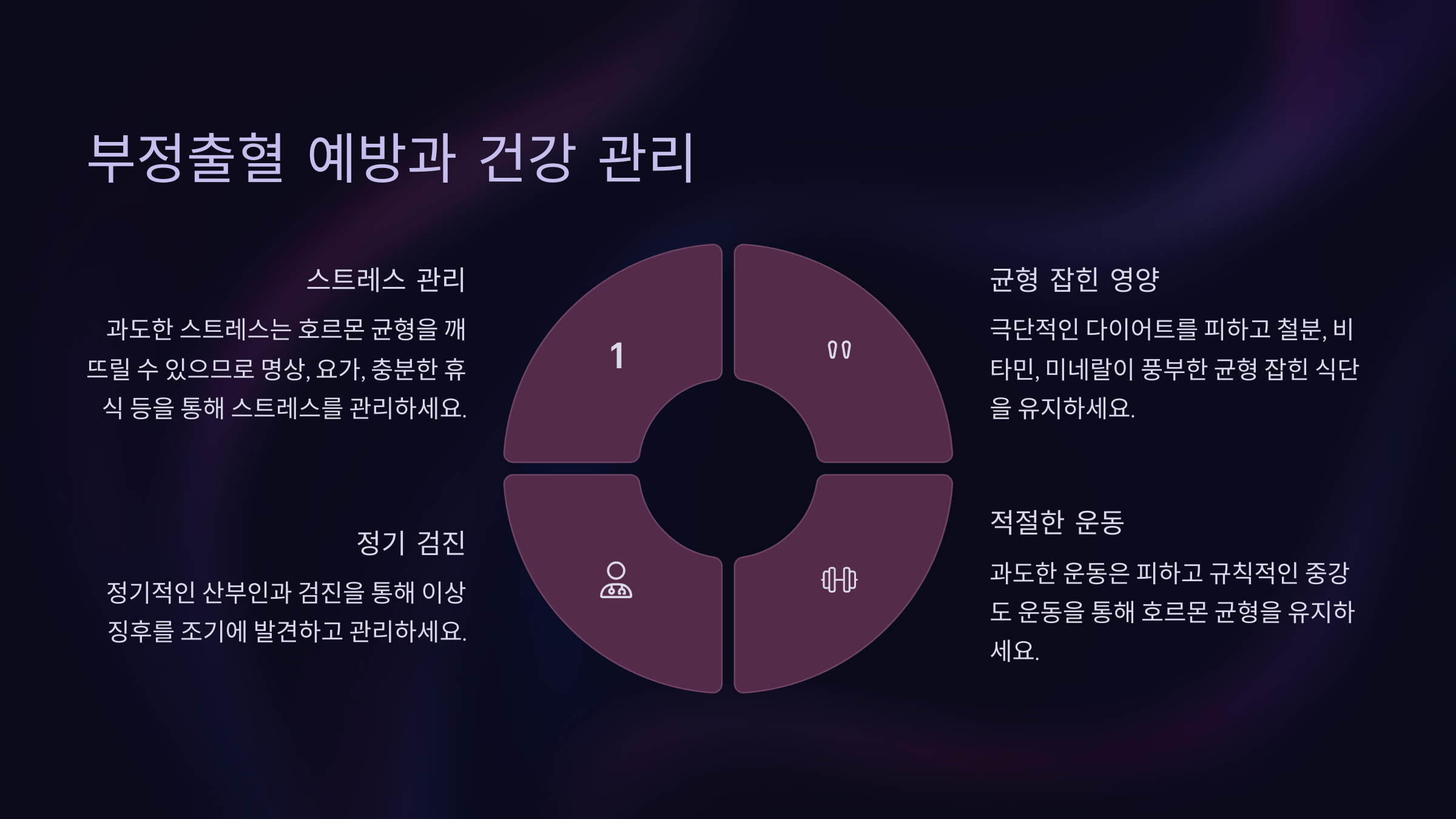 부정출혈 예방과 건강 관리

스트레스 관리

과도한 스트레스는 호르몬 균형을 깨뜨릴 수 있으므로 명상, 요가, 충분한 휴식 등을 통해 스트레스를 관리하세요.

1

균형 잡힌 영양

극단적인 다이어트를 피하고 철분, 비타민, 미네랄이 풍부한 균형 잡힌 식단을 유지하세요.

정기 검진

정기적인 산부인과 검진을 통해 이상 징후를 조기에 발견하고 관리하세요.

적절한 운동

과도한 운동은 피하고 규칙적인 중강도 운동을 통해 호르몬 균형을 유지하세요.